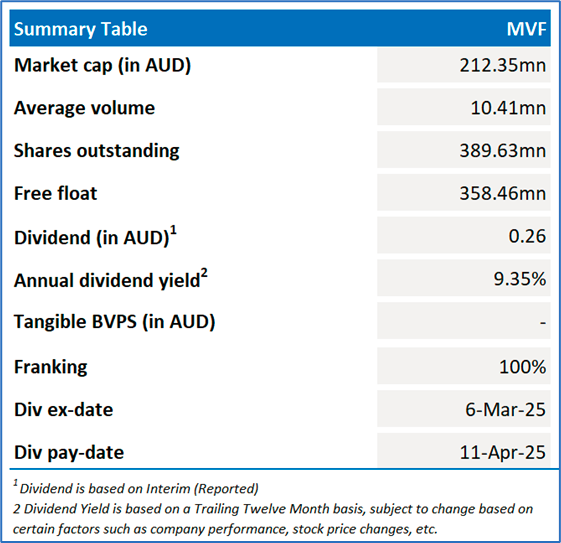 | Summary Table | MVF |
|---|---|
| Market cap (in AUD) | 212.35mn |
| Average volume | 10.41mn |
| Shares outstanding | 389.63mn |
| Free float | 358.46mn |
| Dividend (in AUD)$^1$ | 0.26 |
| Annual dividend yield$^2$ | 9.35% |
| Tangible BVPS (in AUD) | - |
| Franking | 100% |
| Div ex-date | 6-Mar-25 |
| Div pay-date | 11-Apr-25 |

$^1$ Dividend is based on Interim (Reported)
2 Dividend Yield is based on a Trailing Twelve Month basis, subject to change based on certain factors such as company performance, stock price changes, etc.